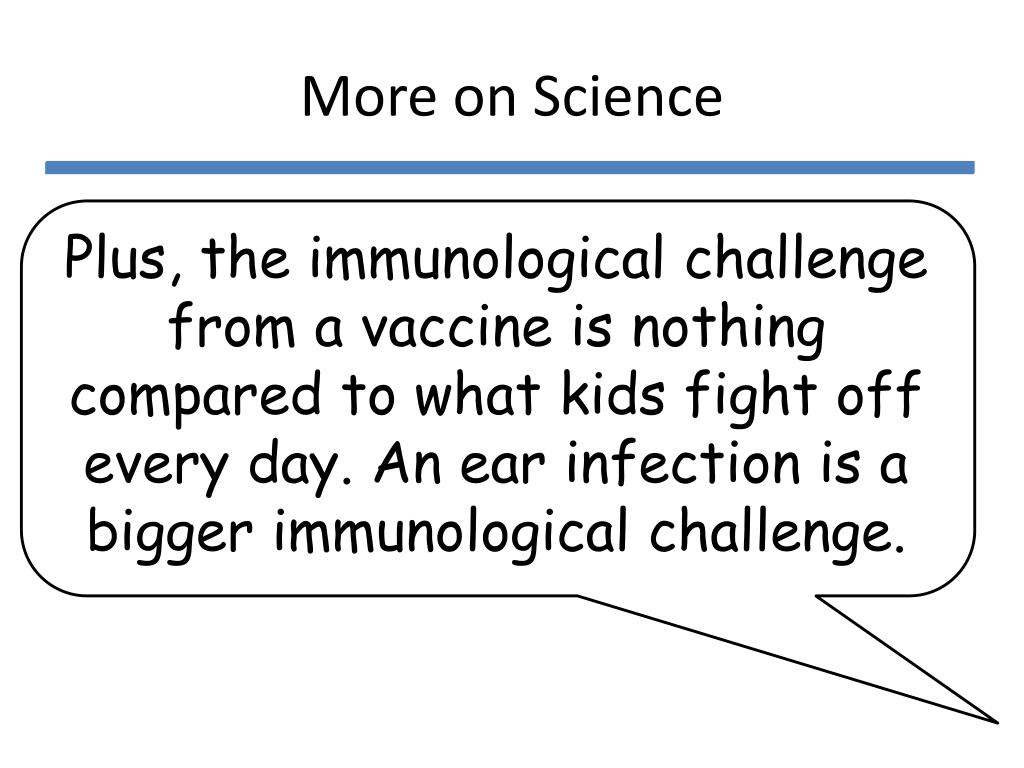 More on Science

Plus, the immunological challenge from a vaccine is nothing compared to what kids fight off every day. An ear infection is a bigger immunological challenge.